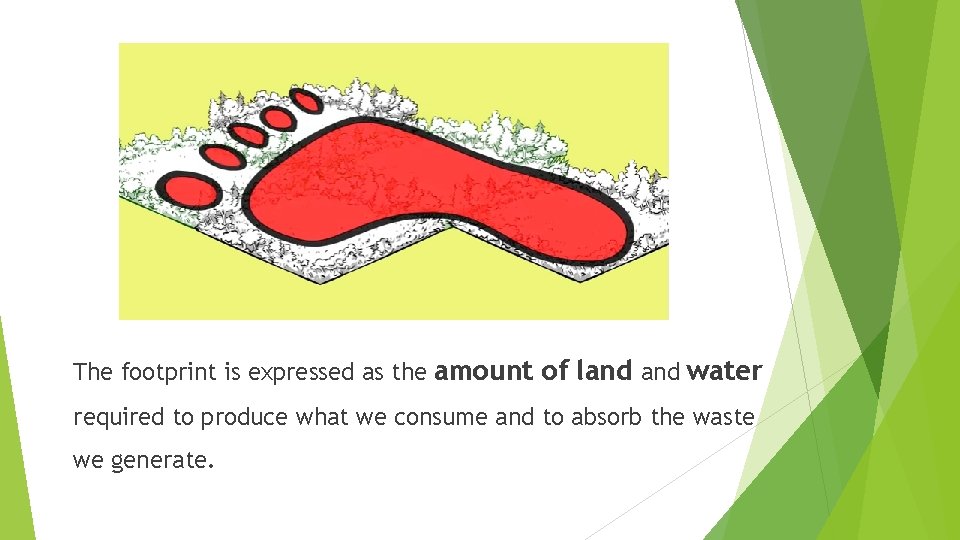 The footprint is expressed as the amount of land and water required to produce what we consume and to absorb the waste we generate.